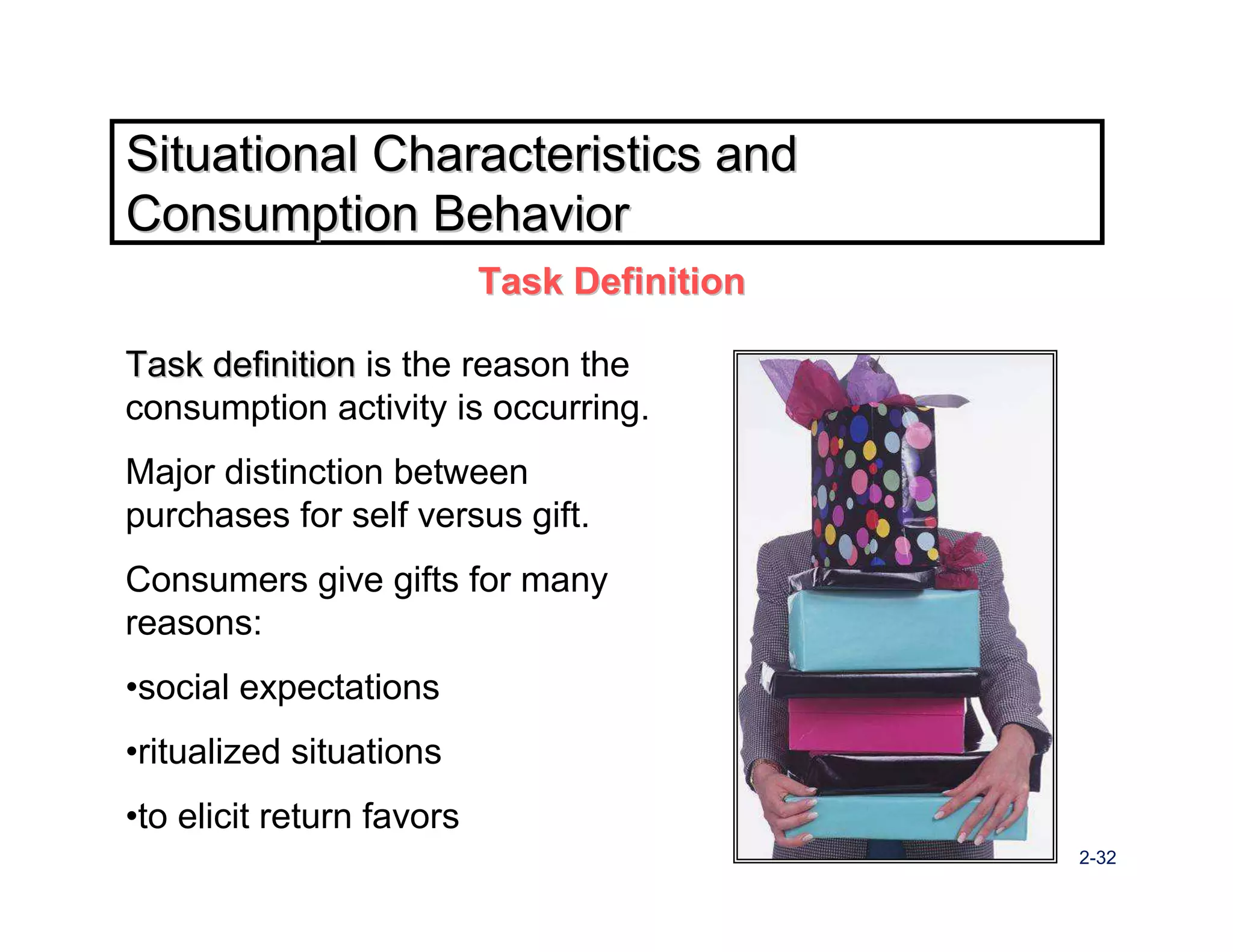 Situational Characteristics and Consumption Behavior

Task Definition

Task definition is the reason the consumption activity is occurring.

Major distinction between purchases for self versus gift.

Consumers give gifts for many reasons:

•social expectations

•ritualized situations

•to elicit return favors

2-32